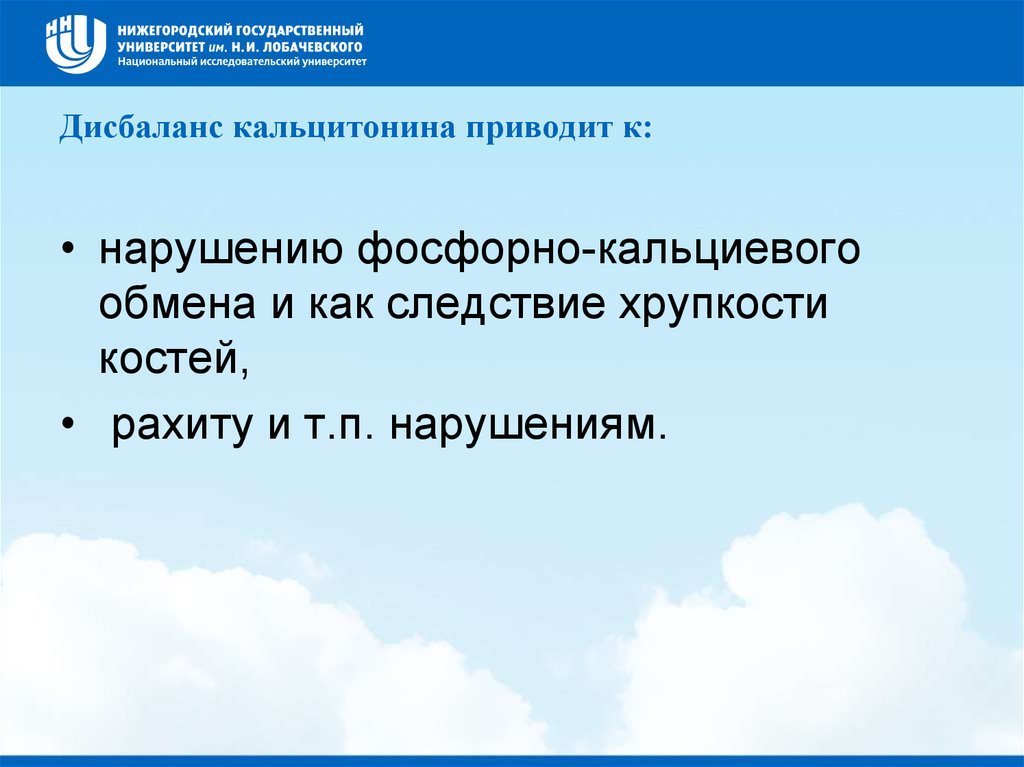 ННГУ
НИЖЕГОРОДСКИЙ ГОСУДАРСТВЕННЫЙ УНИВЕРСИТЕТ им. Н.И. ЛОБАЧЕВСКОГО
Национальный исследовательский университет

Дисбаланс кальцитонина приводит к:

• нарушению фосфорно-кальциевого обмена и как следствие хрупкости костей,
• рахиту и т.п. нарушениям.